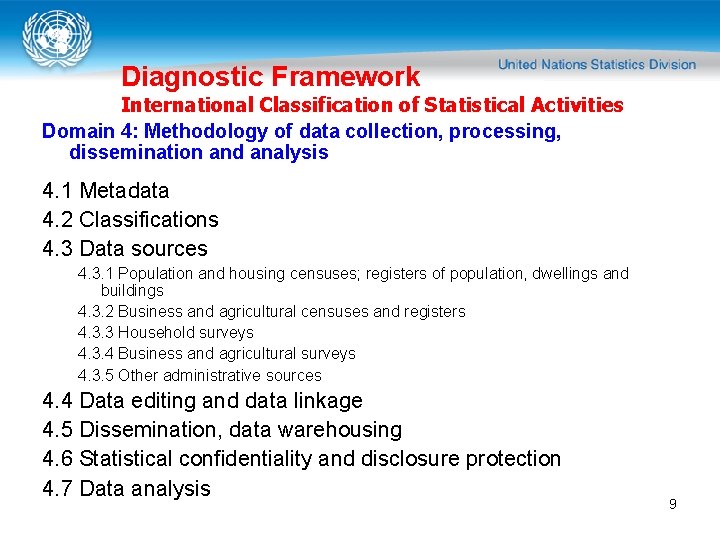 United Nations Statistics Division

Diagnostic Framework
International Classification of Statistical Activities

Domain 4: Methodology of data collection, processing, dissemination and analysis

4.1 Metadata
4.2 Classifications
4.3 Data sources
4.3.1 Population and housing censuses; registers of population, dwellings and buildings
4.3.2 Business and agricultural censuses and registers
4.3.3 Household surveys
4.3.4 Business and agricultural surveys
4.3.5 Other administrative sources
4.4 Data editing and data linkage
4.5 Dissemination, data warehousing
4.6 Statistical confidentiality and disclosure protection
4.7 Data analysis

9